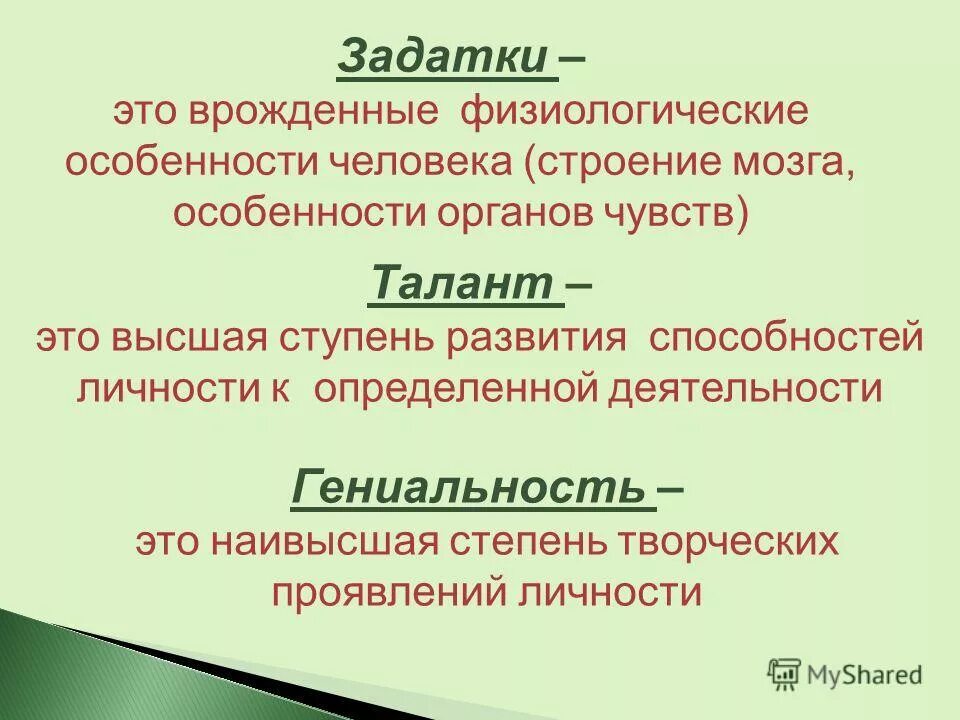 Задатки –
это врожденные физиологические особенности человека (строение мозга, особенности органов чувств)

Талант –
это высшая ступень развития способностей личности к определенной деятельности

Гениальность –
это наивысшая степень творческих проявлений личности

MyShared